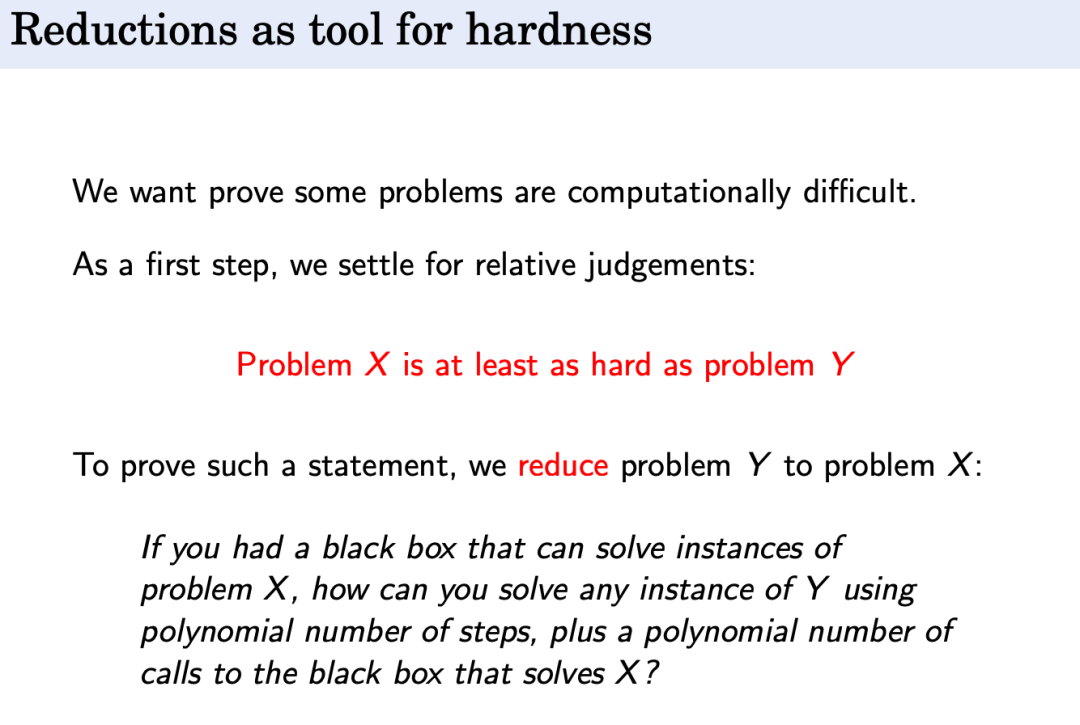 Reductions as tool for hardness

We want prove some problems are computationally difficult.

As a first step, we settle for relative judgements:

Problem $X$ is at least as hard as problem $Y$

To prove such a statement, we reduce problem $Y$ to problem $X$:

If you had a black box that can solve instances of problem $X$, how can you solve any instance of $Y$ using polynomial number of steps, plus a polynomial number of calls to the black box that solves $X$?